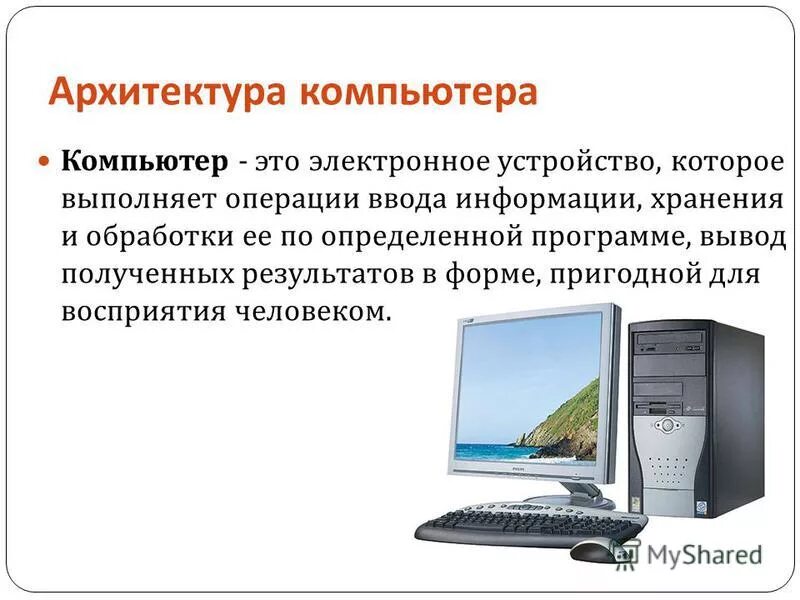 Архитектура компьютера

Компьютер - это электронное устройство, которое выполняет операции ввода информации, хранения и обработки ее по определенной программе, вывод полученных результатов в форме, пригодной для восприятия человеком.

MyShared